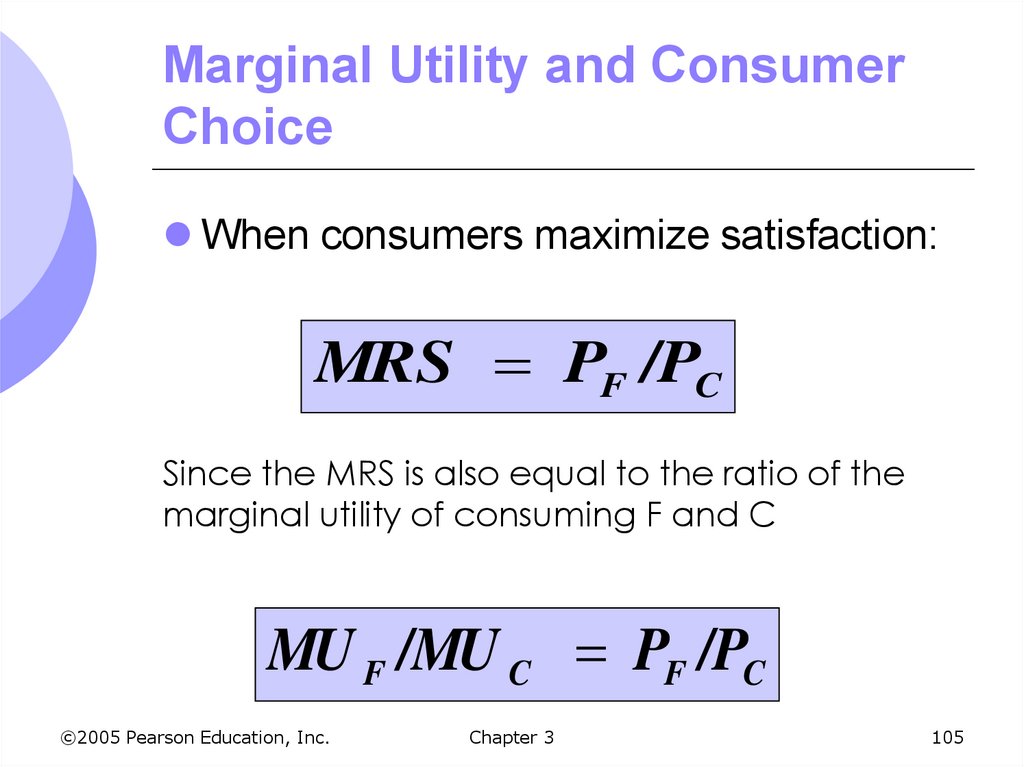 Marginal Utility and Consumer Choice

When consumers maximize satisfaction:

$MRS = P_F / P_C$

Since the MRS is also equal to the ratio of the marginal utility of consuming F and C

$MU_F / MU_C = P_F / P_C$

©2005 Pearson Education, Inc.

Chapter 3

105